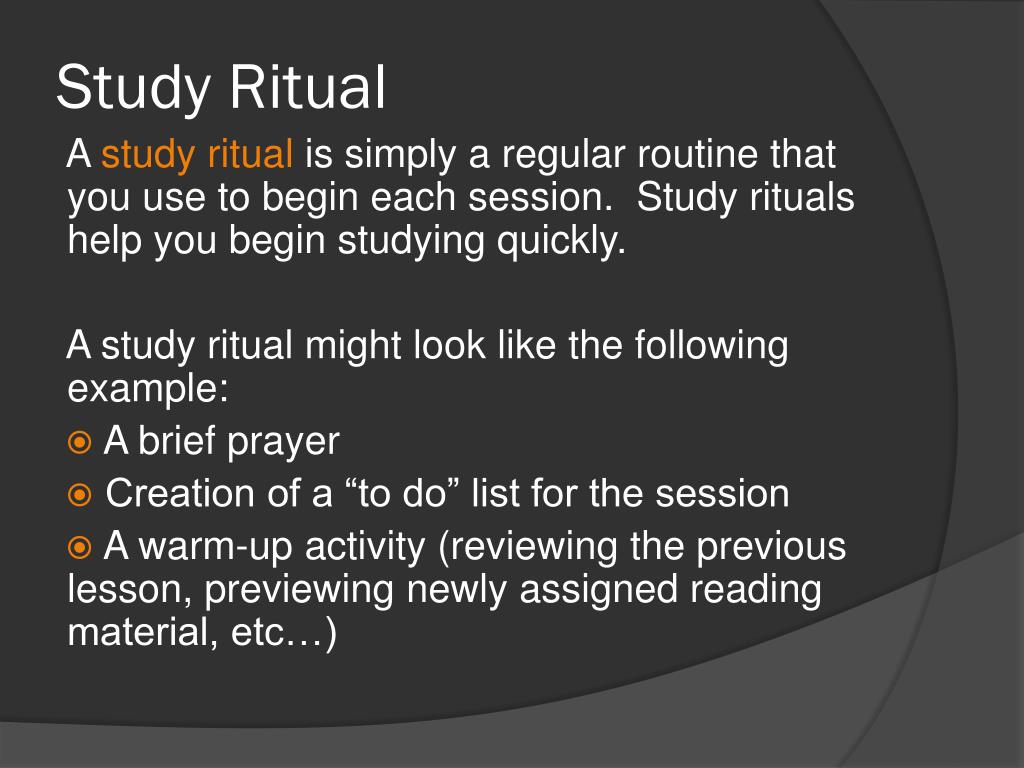 Study Ritual

A study ritual is simply a regular routine that you use to begin each session.  Study rituals help you begin studying quickly.

A study ritual might look like the following example:

A brief prayer

Creation of a “to do” list for the session

A warm-up activity (reviewing the previous lesson, previewing newly assigned reading material, etc…)